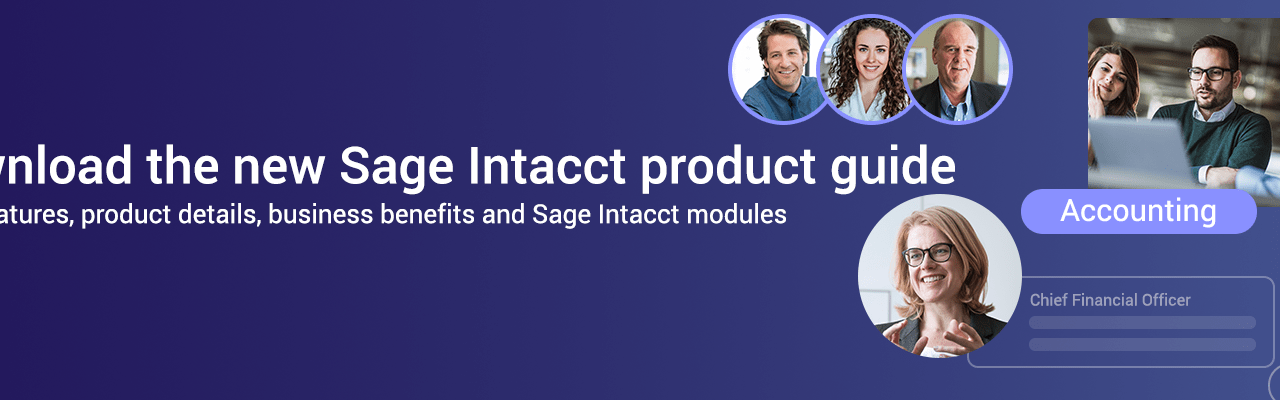 wnload the new Sage Intacct product guide
atures, product details, business benefits and Sage Intacct modules

Accounting

Chief Financial Officer